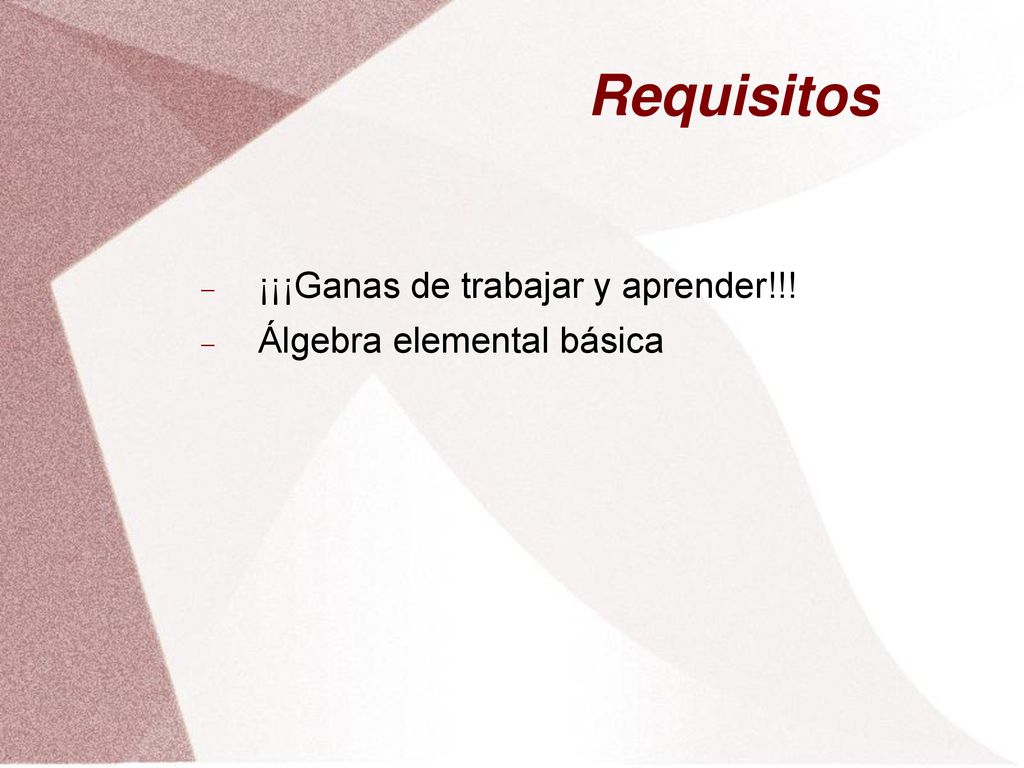 Requisitos

– ¡¡¡Ganas de trabajar y aprender!!!
– Álgebra elemental básica